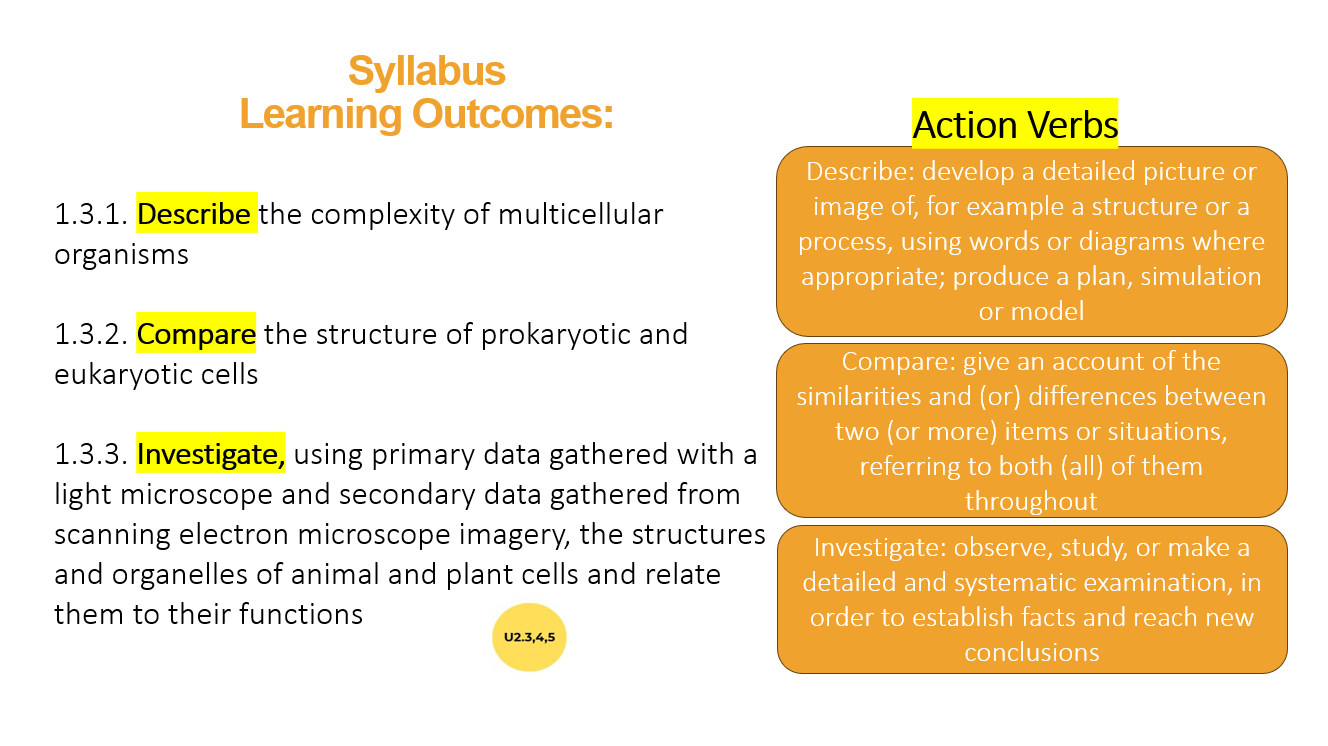 Syllabus
Learning Outcomes:

1.3.1. Describe the complexity of multicellular organisms

1.3.2. Compare the structure of prokaryotic and eukaryotic cells

1.3.3. Investigate, using primary data gathered with a light microscope and secondary data gathered from scanning electron microscope imagery, the structures and organelles of animal and plant cells and relate them to their functions

U2.3,4,5

Action Verbs

Describe: develop a detailed picture or image of, for example a structure or a process, using words or diagrams where appropriate; produce a plan, simulation or model

Compare: give an account of the similarities and (or) differences between two (or more) items or situations, referring to both (all) of them throughout

Investigate: observe, study, or make a detailed and systematic examination, in order to establish facts and reach new conclusions